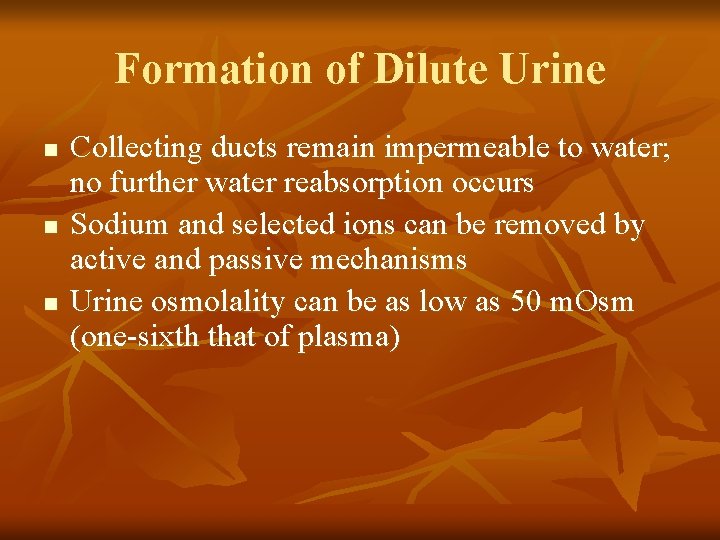 Formation of Dilute Urine

- Collecting ducts remain impermeable to water; no further water reabsorption occurs
- Sodium and selected ions can be removed by active and passive mechanisms
- Urine osmolality can be as low as 50 mOsm (one-sixth that of plasma)